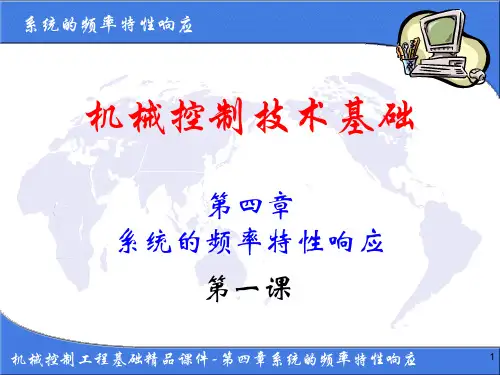 系统的频率特性响应

机械控制技术基础

第四章
系统的频率特性响应

第一课

机械控制工程基础精品课件-第四章系统的频率特性响应

1